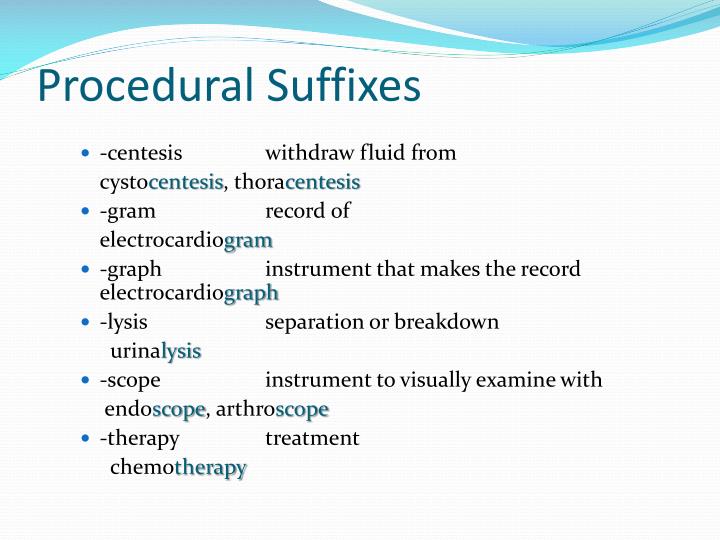 Procedural Suffixes

- -centesis withdraw fluid from
cystocentesis, thoracentesis
- -gram record of
electrocardiogram
- -graph instrument that makes the record
electrocardiograph
- -lysis separation or breakdown
urinalysis
- -scope instrument to visually examine with
endoscope, arthroscope
- -therapy treatment
chemotherapy